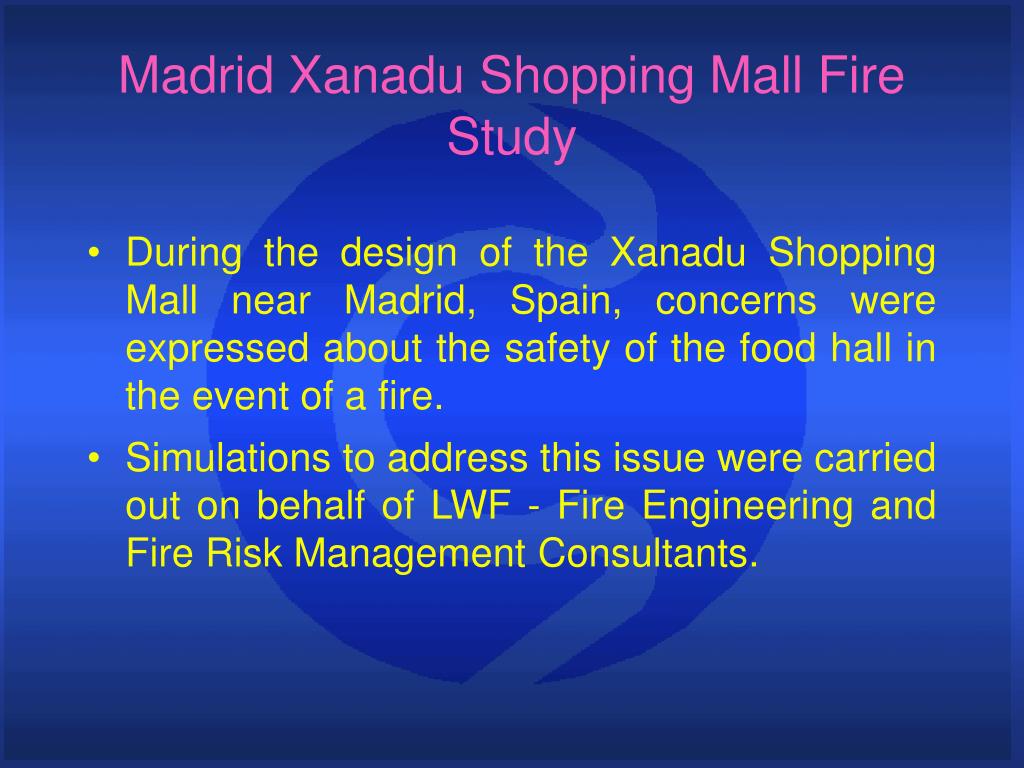 Madrid Xanadu Shopping Mall Fire Study

• During the design of the Xanadu Shopping Mall near Madrid, Spain, concerns were expressed about the safety of the food hall in the event of a fire.

• Simulations to address this issue were carried out on behalf of LWF - Fire Engineering and Fire Risk Management Consultants.